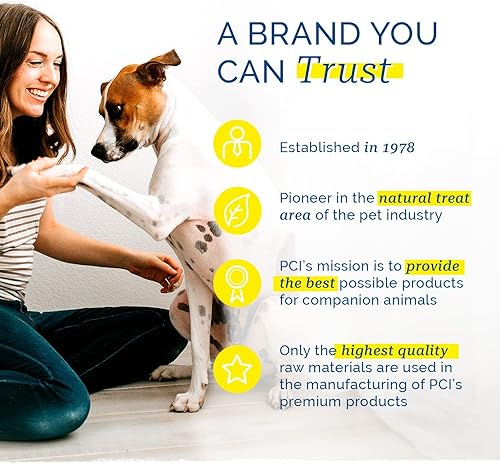 A BRAND YOU CAN Trust

Established in 1978

Pioneer in the natural treat area of the pet industry

PCI's mission is to provide the best possible products for companion animals

Only the highest quality raw materials are used in the manufacturing of PCI's premium products